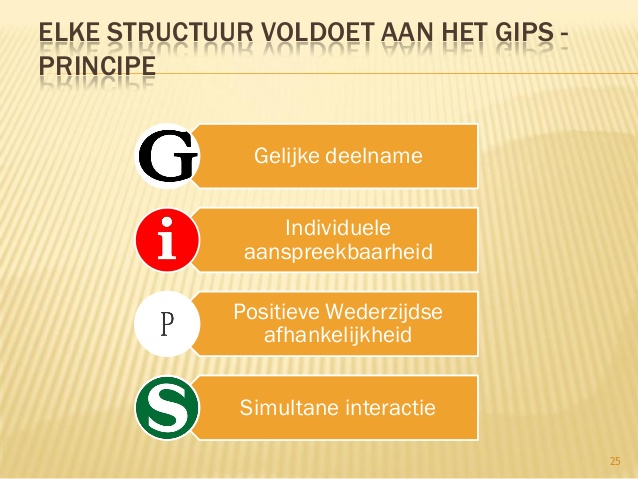 ELKE STRUCTUUR VOLDOET AAN HET GIPS - PRINCIPE

G Gelijke deelname

i Individuele aanspreekbaarheid

P Positieve Wederzijdse afhankelijkheid

S Simultane interactie

25